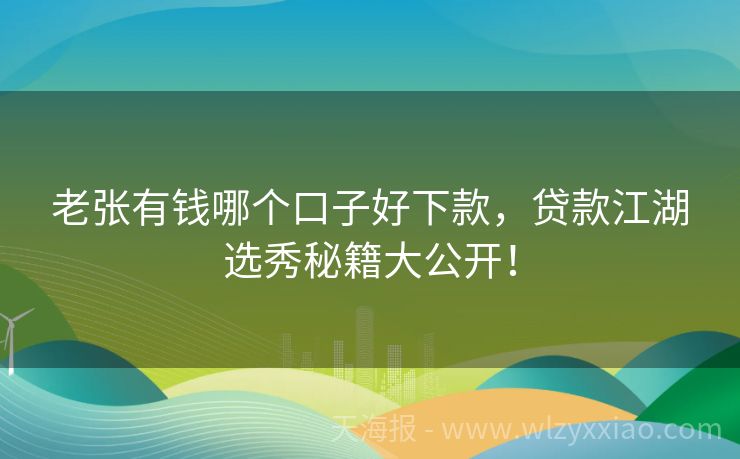 老张有钱哪个口子好下款，贷款江湖选秀秘籍大公开！

天海报 - www.wlzyxxiao.com